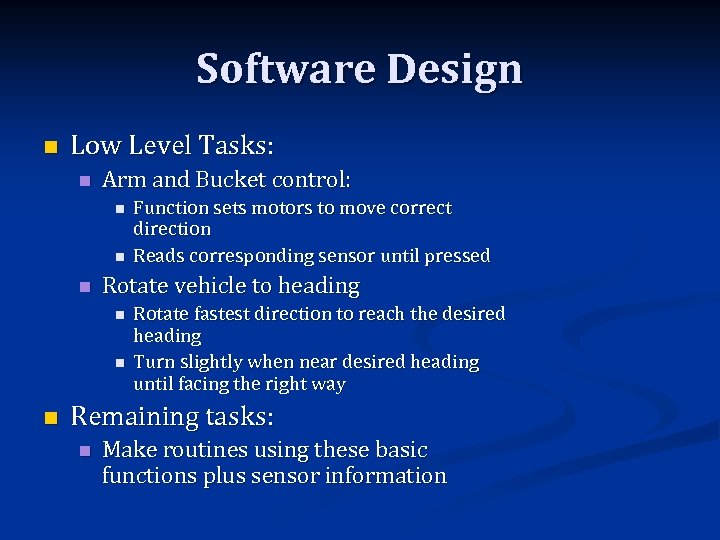 Software Design

- Low Level Tasks:
  - Arm and Bucket control:
    - Function sets motors to move correct direction
    - Reads corresponding sensor until pressed
  - Rotate vehicle to heading
    - Rotate fastest direction to reach the desired heading
    - Turn slightly when near desired heading until facing the right way
- Remaining tasks:
  - Make routines using these basic functions plus sensor information